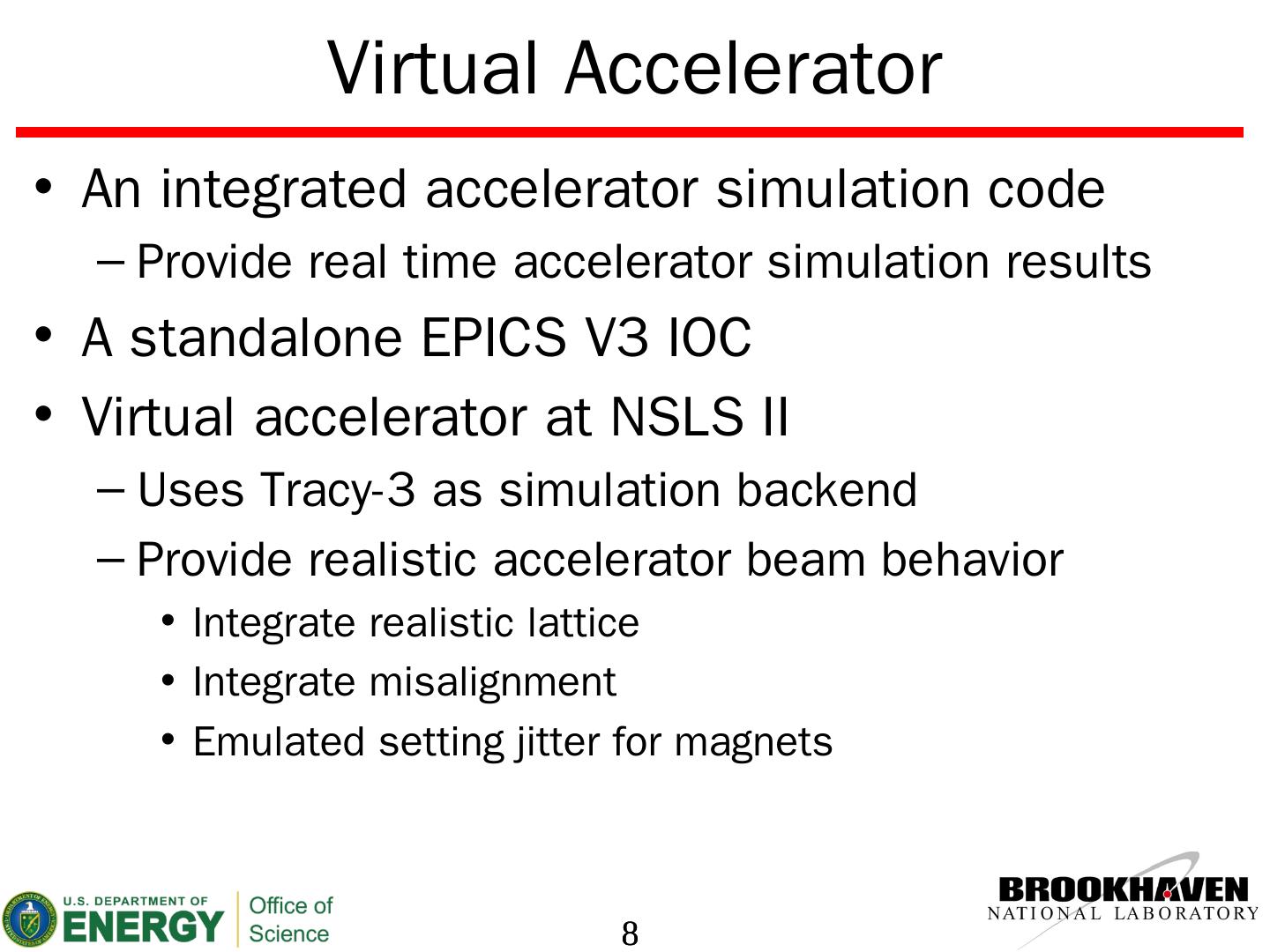 Virtual Accelerator

• An integrated accelerator simulation code
– Provide real time accelerator simulation results

• A standalone EPICS V3 IOC

• Virtual accelerator at NSLS II
– Uses Tracy-3 as simulation backend
– Provide realistic accelerator beam behavior
• Integrate realistic lattice
• Integrate misalignment
• Emulated setting jitter for magnets

U.S. DEPARTMENT OF ENERGY Office of Science

8

BROOKHAVEN NATIONAL LABORATORY